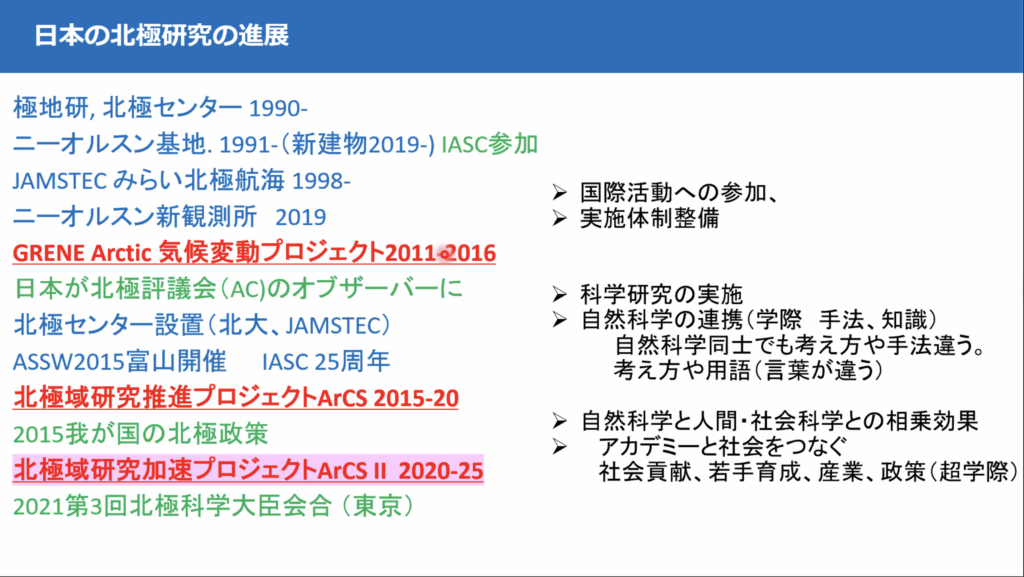 日本の北極研究の進展

極地研, 北極センター 1990-
ニーオルスン基地. 1991-（新建物2019-) IASC参加
JAMSTEC みらい北極航海 1998-
ニーオルスン新観測所 2019
GRENE Arctic 気候変動プロジェクト2011-2016
日本が北極評議会（AC)のオブザーバーに
北極センター設置（北大、JAMSTEC）
ASSW2015富山開催 IASC 25周年
北極域研究推進プロジェクトArCS 2015-20
2015我が国の北極政策
北極域研究加速プロジェクトArCS II 2020-25
2021第3回北極科学大臣会合（東京）

➢ 国際活動への参加、
➢ 実施体制整備

➢ 科学研究の実施
➢ 自然科学の連携（学際 手法、知識）
自然科学同士でも考え方や手法違う。
考え方や用語（言葉が違う）

➢ 自然科学と人間・社会科学との相乗効果
➢ アカデミーと社会をつなぐ
社会貢献、若手育成、産業、政策（超学際）